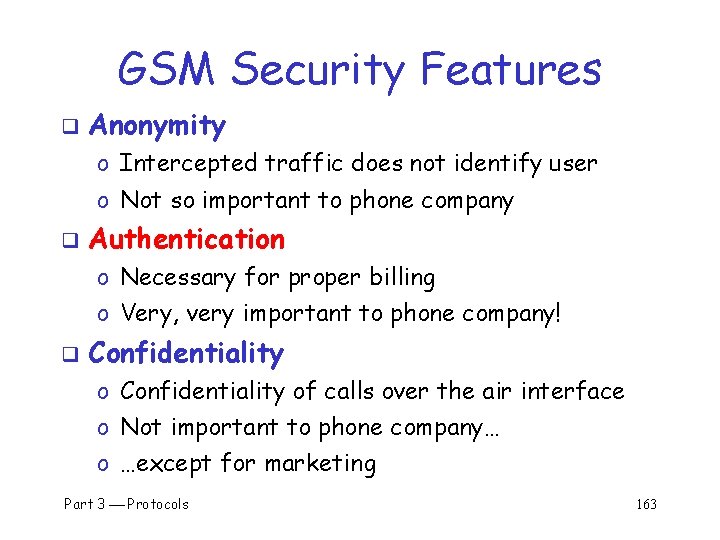 GSM Security Features

❑ Anonymity
o Intercepted traffic does not identify user
o Not so important to phone company

❑ Authentication
o Necessary for proper billing
o Very, very important to phone company!

❑ Confidentiality
o Confidentiality of calls over the air interface
o Not important to phone company…
o …except for marketing

Part 3 — Protocols 163